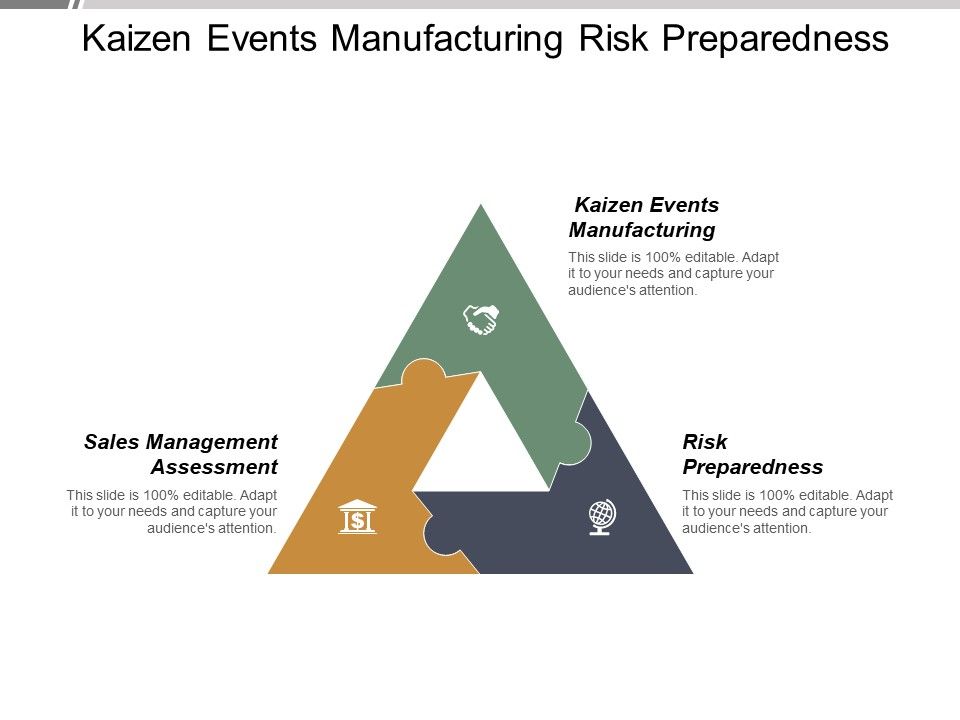 Kaizen Events Manufacturing Risk Preparedness

Kaizen Events Manufacturing

This slide is 100% editable. Adapt it to your needs and capture your audience's attention.

Sales Management Assessment

This slide is 100% editable. Adapt it to your needs and capture your audience's attention.

Risk Preparedness

This slide is 100% editable. Adapt it to your needs and capture your audience's attention.